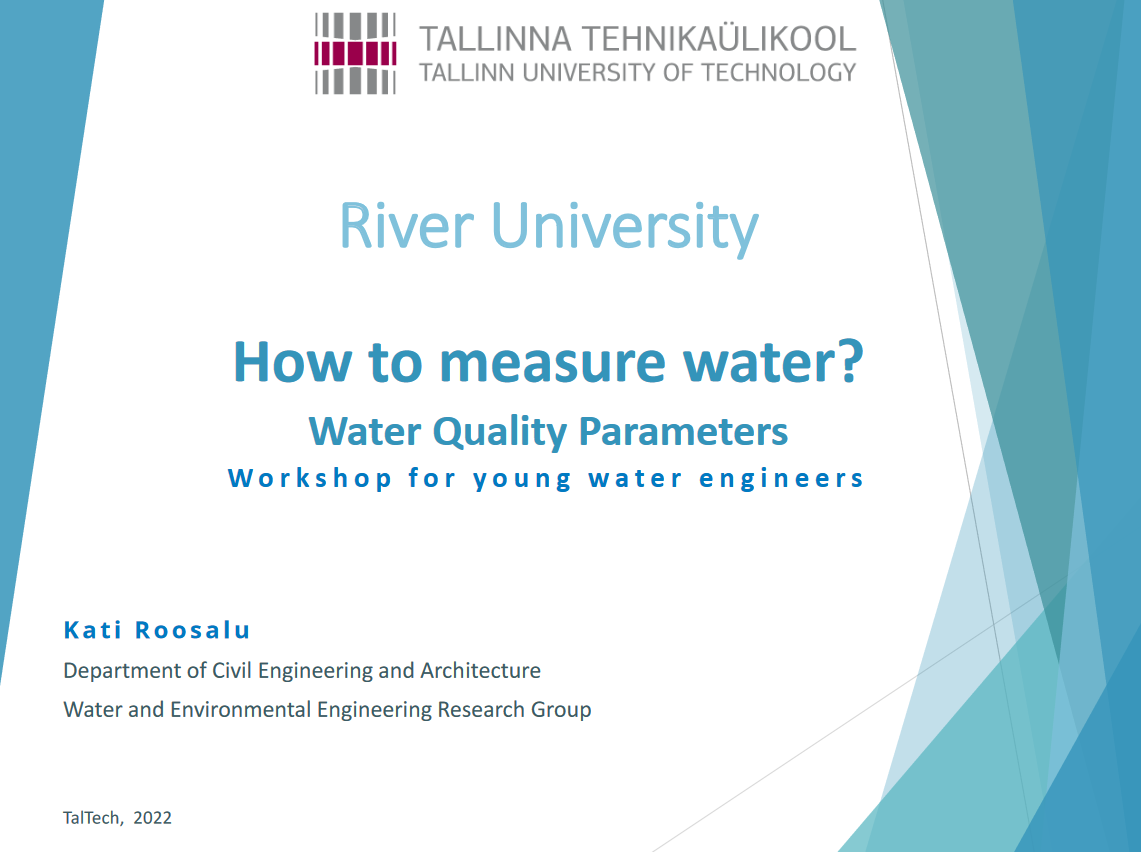 TALLINNA TEHNIKAÜLIKOOL
TALLINN UNIVERSITY OF TECHNOLOGY

River University

How to measure water?

Water Quality Parameters

Workshop for young water engineers

Kati Roosalu

Department of Civil Engineering and Architecture

Water and Environmental Engineering Research Group

TalTech, 2022